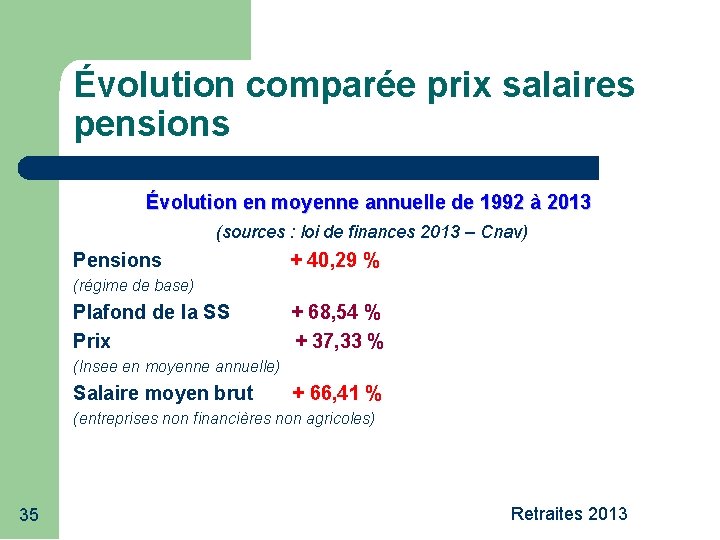 Évolution comparée prix salaires pensions

Évolution en moyenne annuelle de 1992 à 2013

(sources : loi de finances 2013 – Cnav)

Pensions + 40,29 %
(régime de base)

Plafond de la SS + 68,54 %

Prix + 37,33 %
(Insee en moyenne annuelle)

Salaire moyen brut + 66,41 %
(entreprises non financières non agricoles)

35

Retraites 2013